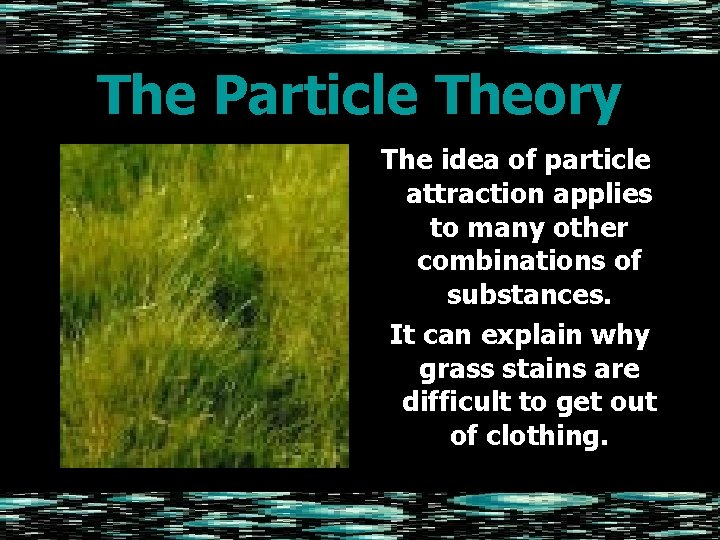 The Particle Theory

The idea of particle attraction applies to many other combinations of substances.

It can explain why grass stains are difficult to get out of clothing.